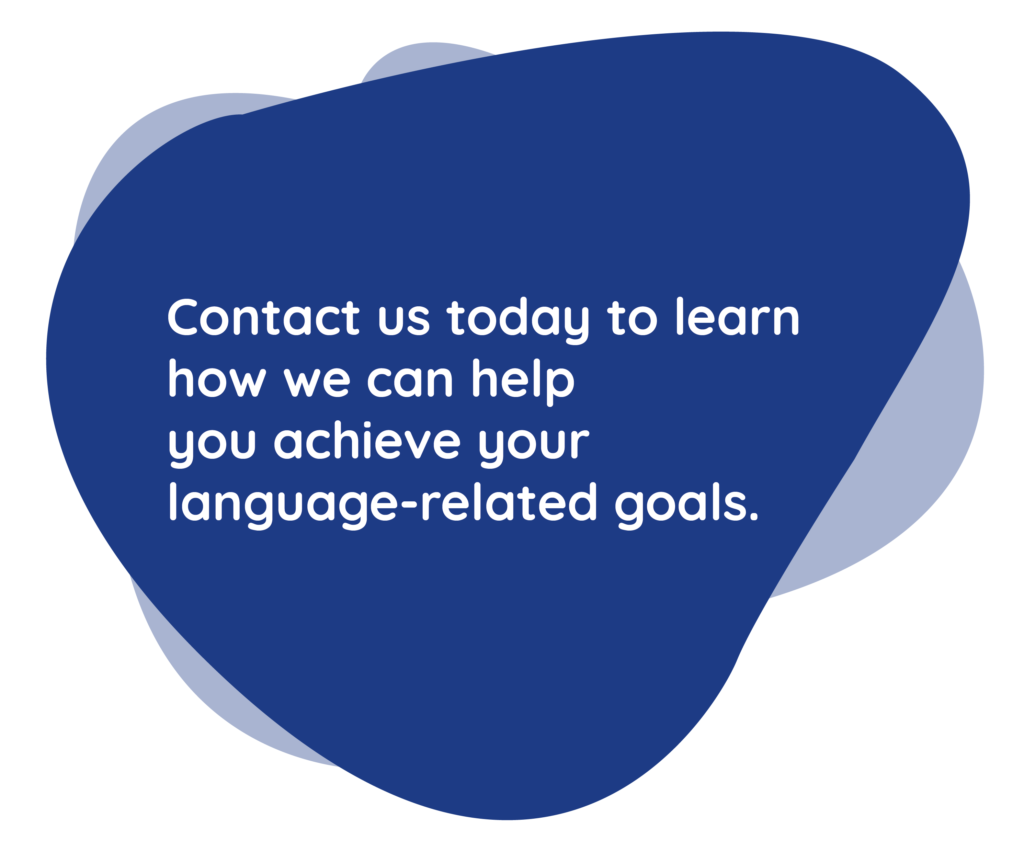 Contact us today to learn how we can help you achieve your language-related goals.